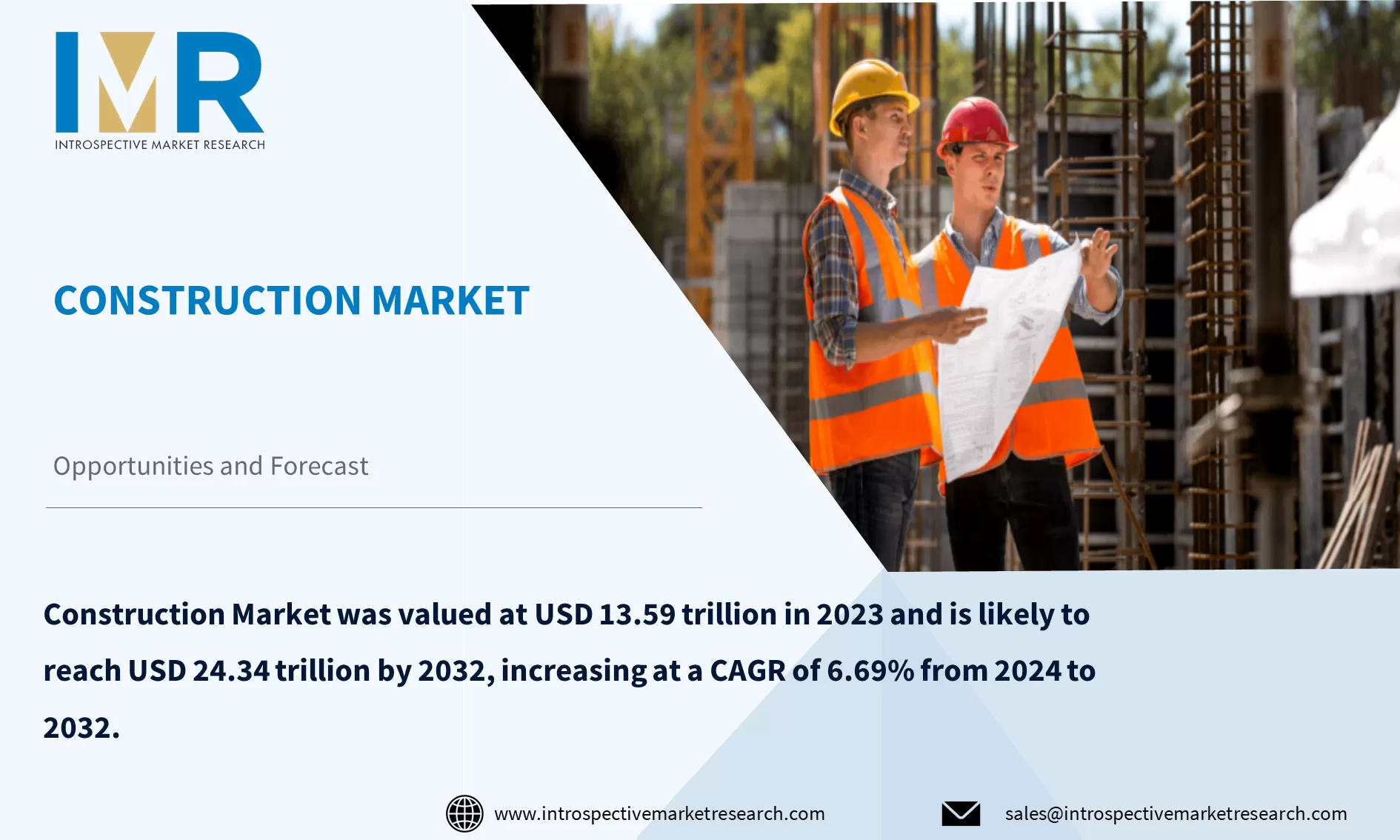 IMR
INTROSPECTIVE MARKET RESEARCH

CONSTRUCTION MARKET

Opportunities and Forecast

Construction Market was valued at USD 13.59 trillion in 2023 and is likely to reach USD 24.34 trillion by 2032, increasing at a CAGR of 6.69% from 2024 to 2032.

www.introspectivemarketresearch.com

sales@introspectivemarketresearch.com